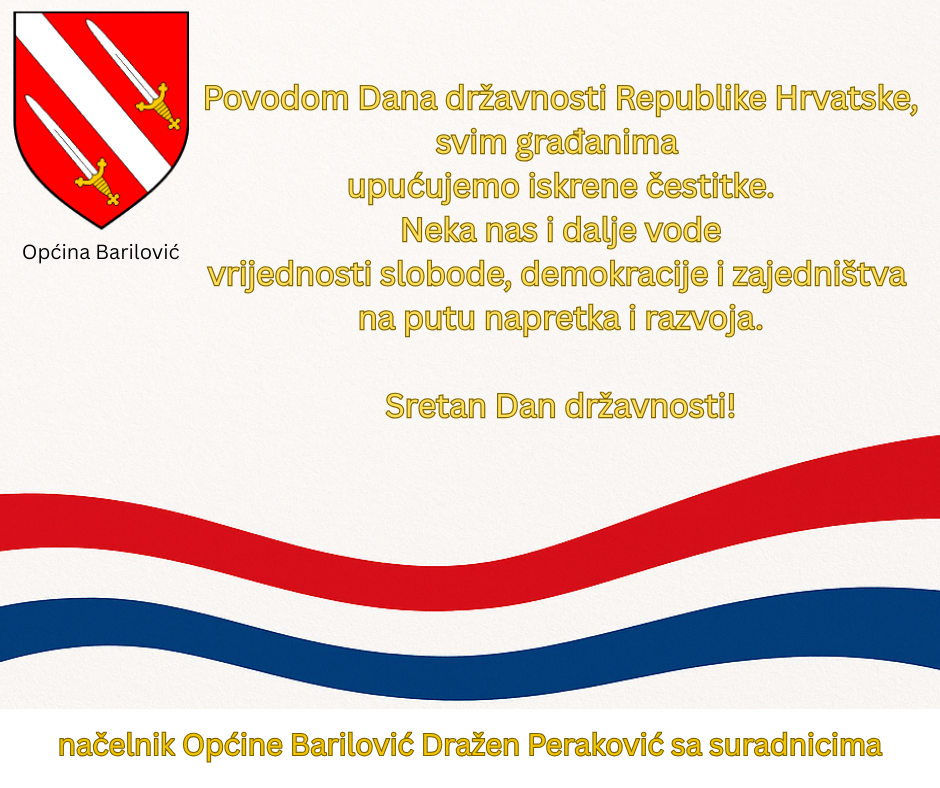 Općina Barilović

Povodom Dana državnosti Republike Hrvatske, svim građanima upućujemo iskrene čestitke. Neka nas i dalje vode vrijednosti slobode, demokracije i zajedništva na putu napretka i razvoja.

Sretan Dan državnosti!

načelnik Općine Barilović Dražen Peraković sa suradnicima